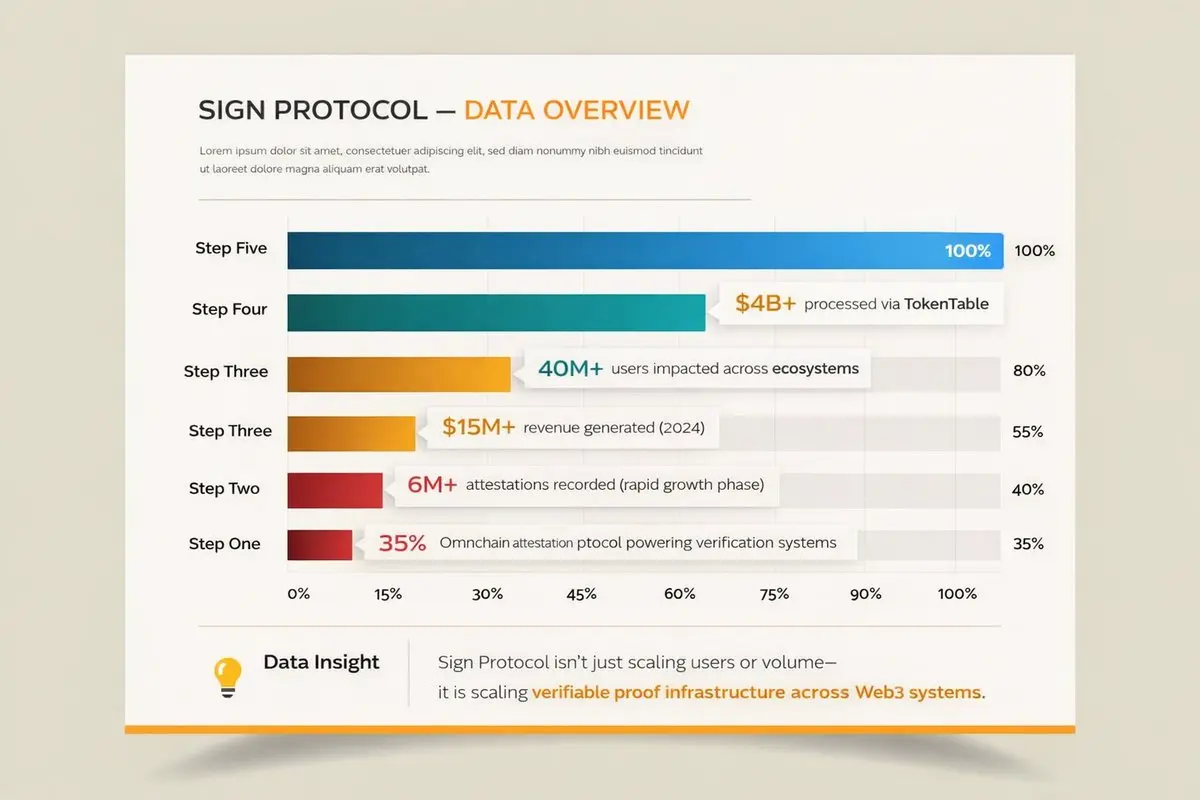 SIGN PROTOCOL — DATA OVERVIEW

Lorem ipsum dolor sit amet, consectetuer adipiscing elit, sed diam nonummy nibh euismod tincidunt ut laoreet dolore magna aliquam erat volutpat.

Step Five 100% 100%

Step Four $4B+ processed via TokenTable

Step Three 40M+ users impacted across ecosystems 80%

Step Three $15M+ revenue generated (2024) 55%

Step Two 6M+ attestations recorded (rapid growth phase) 40%

Step One 35% Omnchain attestation ptocol powering verification systems 35%

0% 15% 30% 45% 60% 75% 90% 100%

Data Insight

Sign Protocol isn't just scaling users or volume— it is scaling verifiable proof infrastructure across Web3 systems.